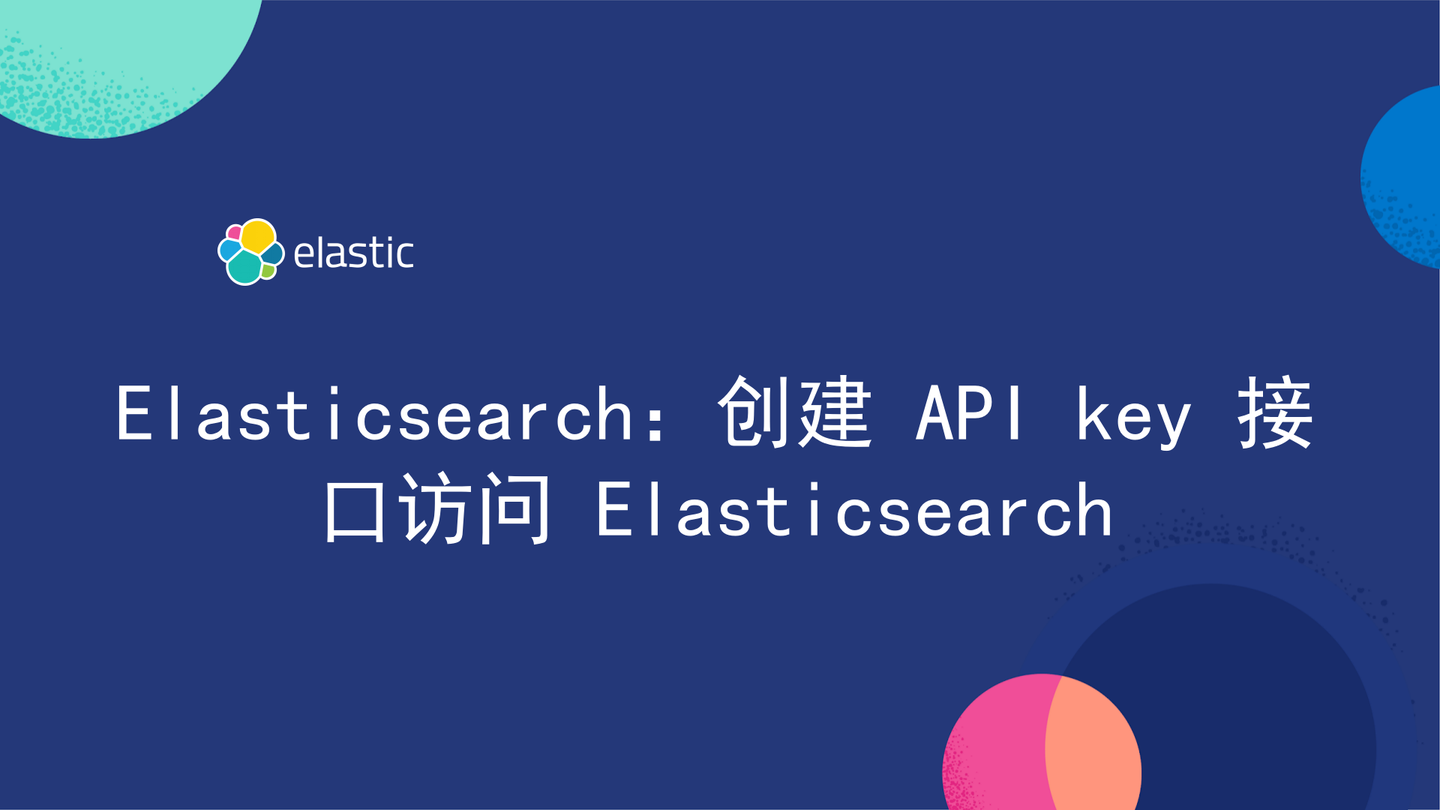 elastic

Elasticsearch：创建 API key 接口访问 Elasticsearch